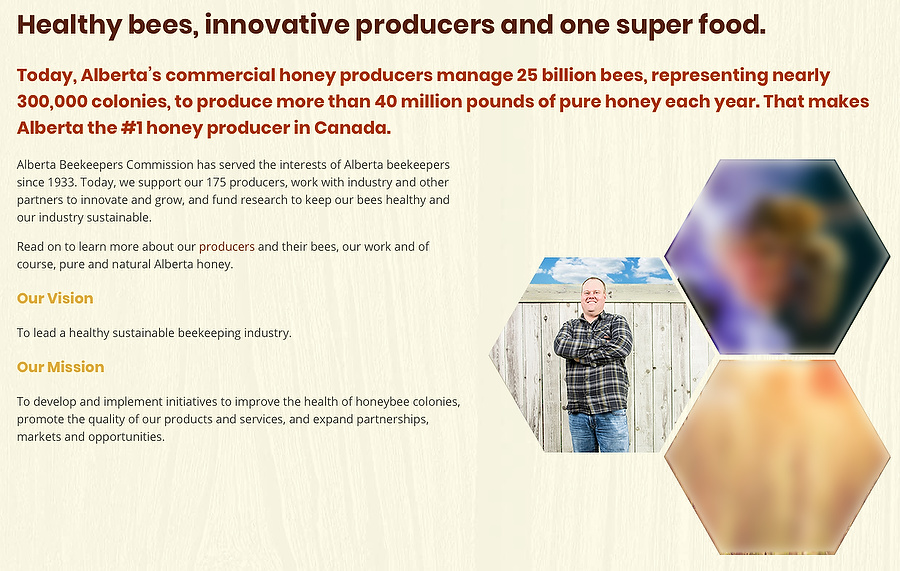 Healthy bees, innovative producers and one super food.

Today, Alberta's commercial honey producers manage 25 billion bees, representing nearly 300,000 colonies, to produce more than 40 million pounds of pure honey each year. That makes Alberta the #1 honey producer in Canada.

Alberta Beekeepers Commission has served the interests of Alberta beekeepers since 1933. Today, we support our 175 producers, work with industry and other partners to innovate and grow, and fund research to keep our bees healthy and our industry sustainable.

Read on to learn more about our producers and their bees, our work and of course, pure and natural Alberta honey.

Our Vision

To lead a healthy sustainable beekeeping industry.

Our Mission

To develop and implement initiatives to improve the health of honeybee colonies, promote the quality of our products and services, and expand partnerships, markets and opportunities.